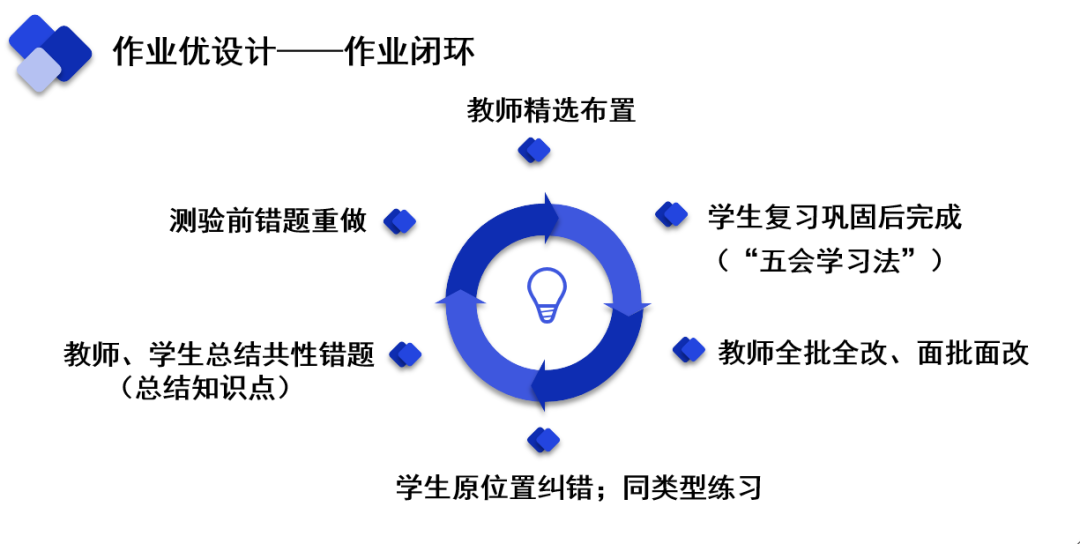 作业优设计——作业闭环

教师精选布置

学生复习巩固后完成
（“五会学习法”）

教师全批全改、面批面改

学生原位置纠错；同类型练习

教师、学生总结共性错题
（总结知识点）

测验前错题重做